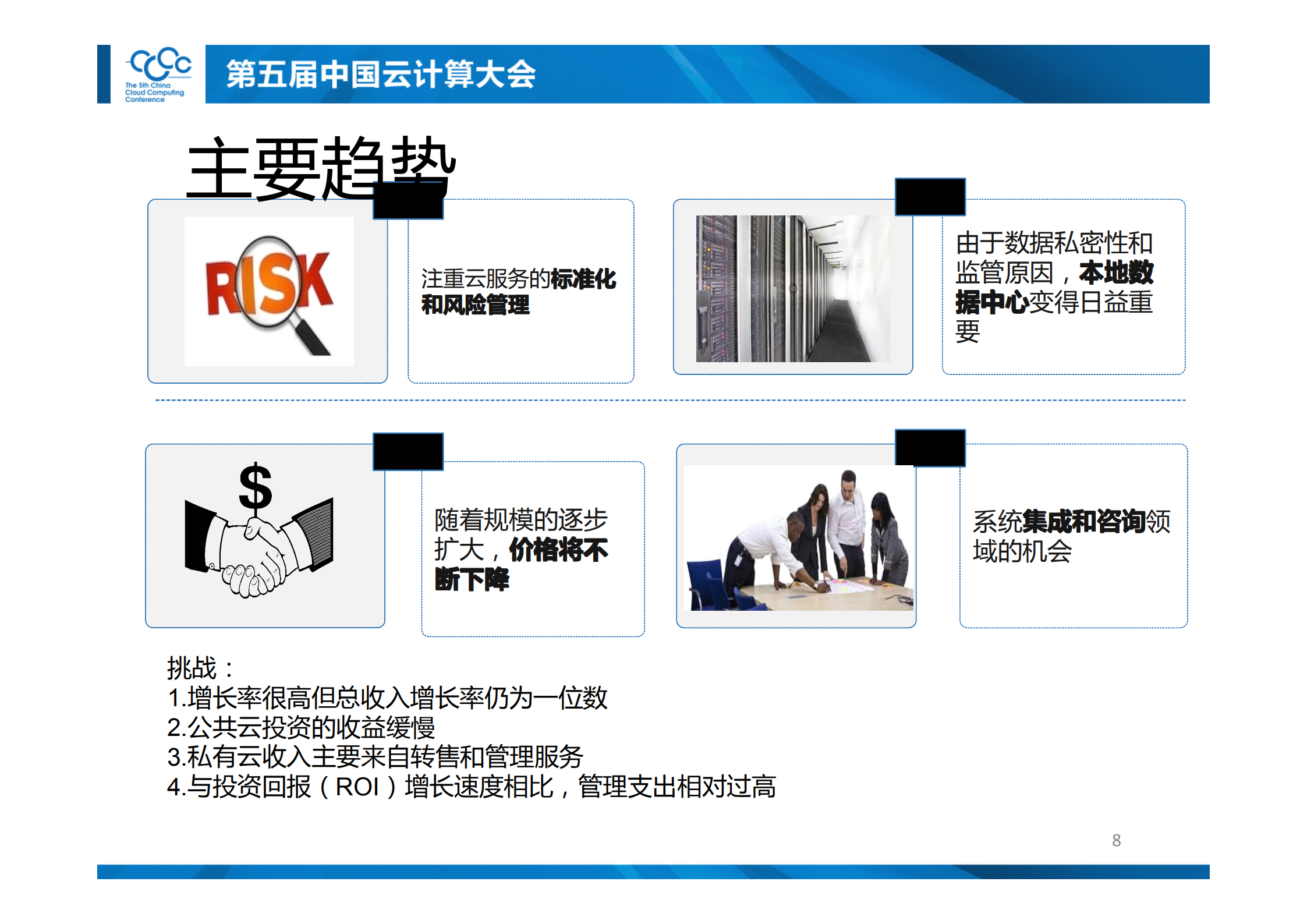 CCCC
The 5th China Cloud Computing Conference

第五届中国云计算大会

主要趋势

RISK

注重云服务的标准化和风险管理

由于数据私密性和监管原因，本地数据中心变得日益重要

$

随着规模的逐步扩大，价格将不断下降

系统集成和咨询领域的机会

挑战：
1.增长率很高但总收入增长率仍为一位数
2.公共云投资的收益缓慢
3.私有云收入主要来自转售和管理服务
4.与投资回报（ROI）增长速度相比，管理支出相对过高

8